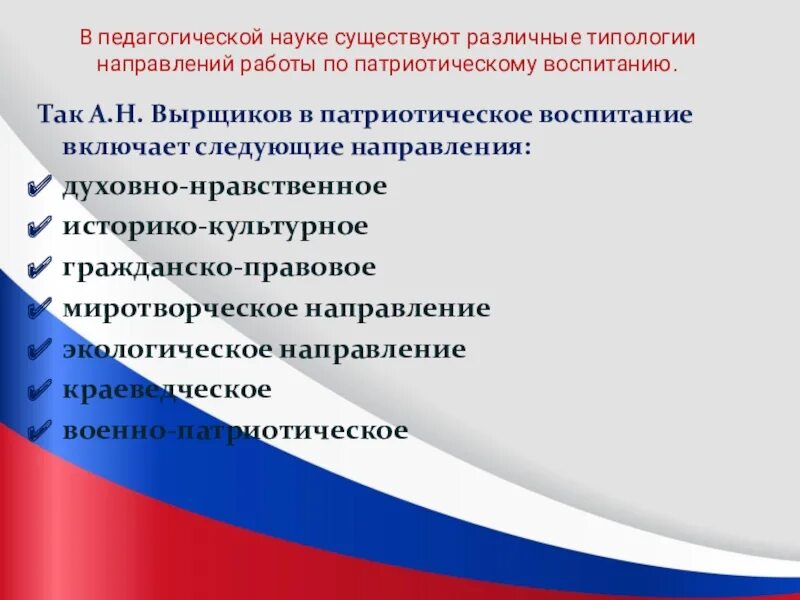 В педагогической науке существуют различные типологии направлений работы по патриотическому воспитанию.

Так А.Н. Вырщиков в патриотическое воспитание включает следующие направления:

✔ духовно-нравственное
✔ историко-культурное
✔ гражданско-правовое
✔ миротворческое направление
✔ экологическое направление
✔ краеведческое
✔ военно-патриотическое